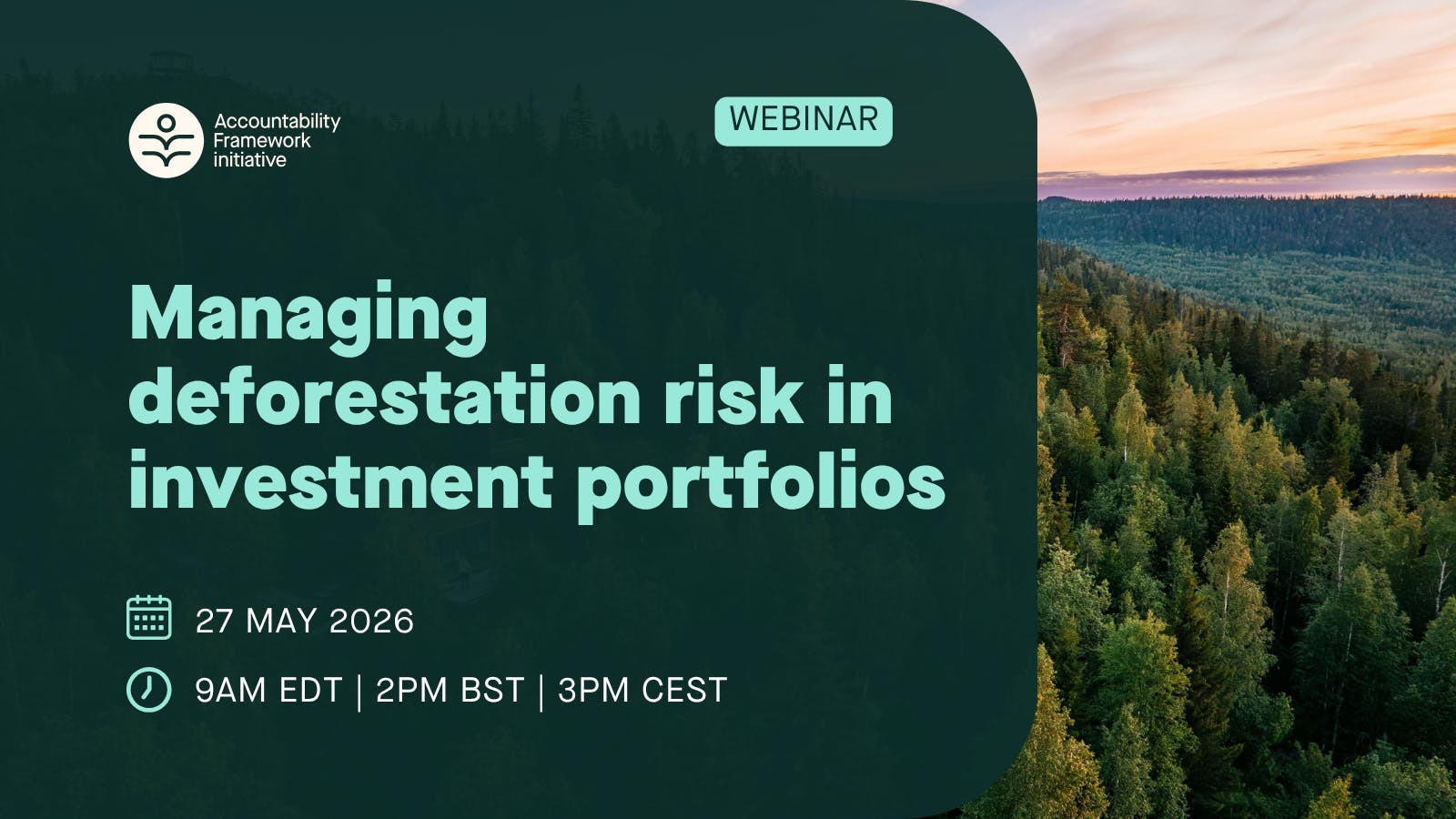 Accountability Framework initiative

WEBINAR

Managing deforestation risk in investment portfolios

27 MAY 2026

9AM EDT | 2PM BST | 3PM CEST